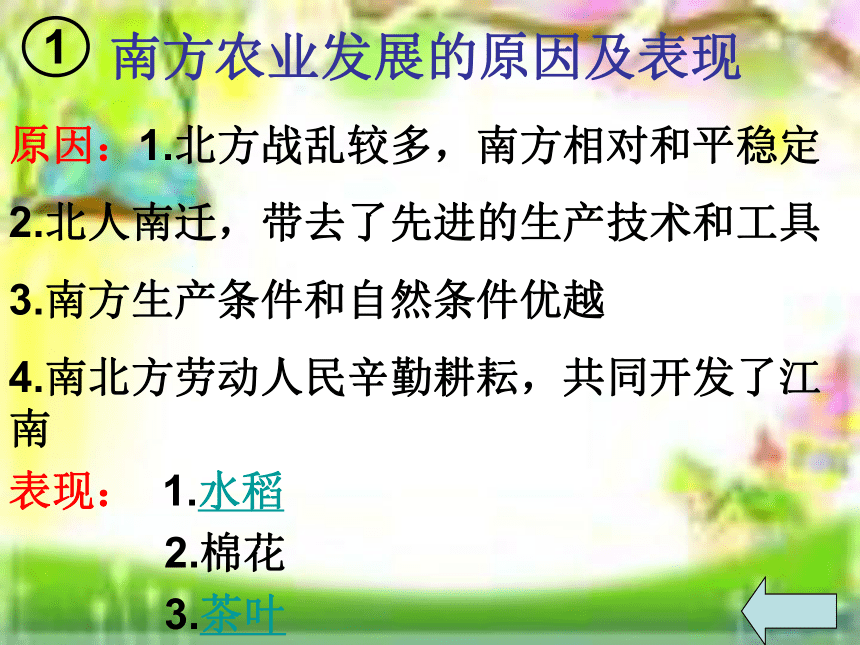 ① 南方农业发展的原因及表现

原因：1.北方战乱较多，南方相对和平稳定

2.北人南迁，带去了先进的生产技术和工具

3.南方生产条件和自然条件优越

4.南北方劳动人民辛勤耕耘，共同开发了江南

表现： 1.水稻
2.棉花
3.茶叶